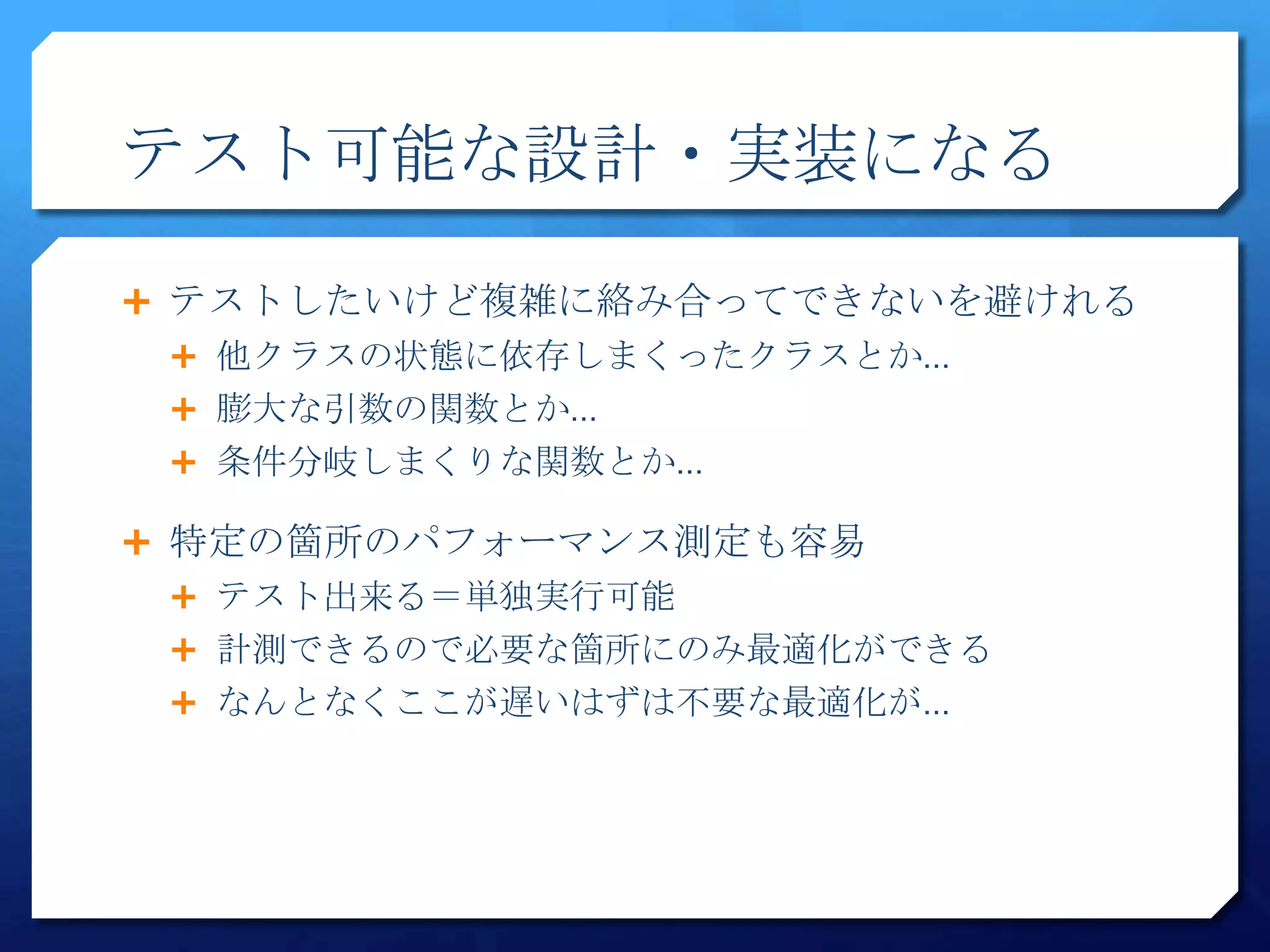 テスト可能な設計・実装になる

+ テストしたいけど複雑に絡み合ってできないを避けれる
  + 他クラスの状態に依存しまくったクラスとか...
  + 膨大な引数の関数とか...
  + 条件分岐しまくりな関数とか...

+ 特定の箇所のパフォーマンス測定も容易
  + テスト出来る＝単独実行可能
  + 計測できるので必要な箇所にのみ最適化ができる
  + なんとなくここが遅いはずは不要な最適化が...